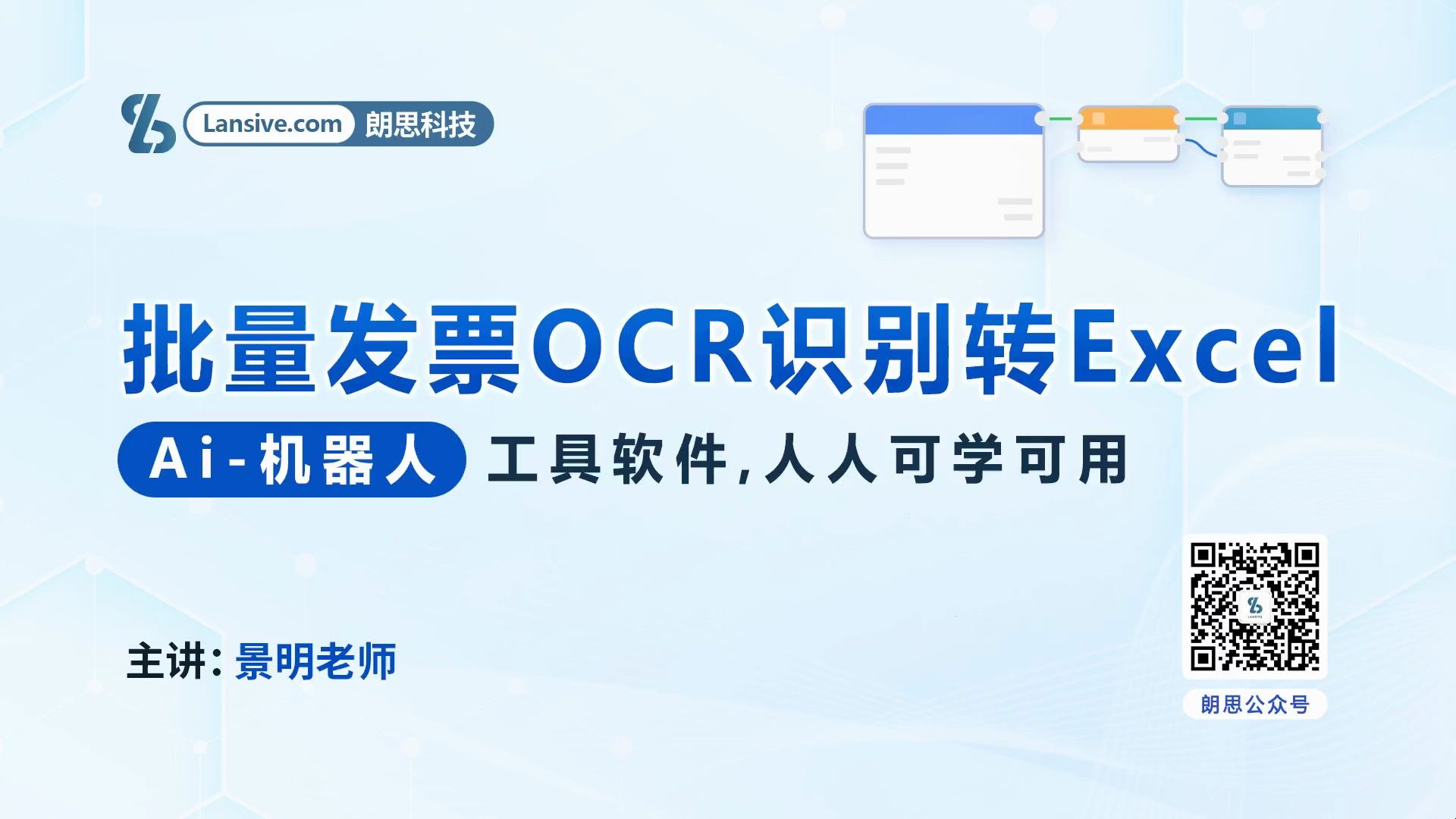 Lansive.com 朗思科技

批量发票OCR识别转Excel

Ai-机器人 工具软件,人人可学可用

主讲: 景明老师

朗思公众号